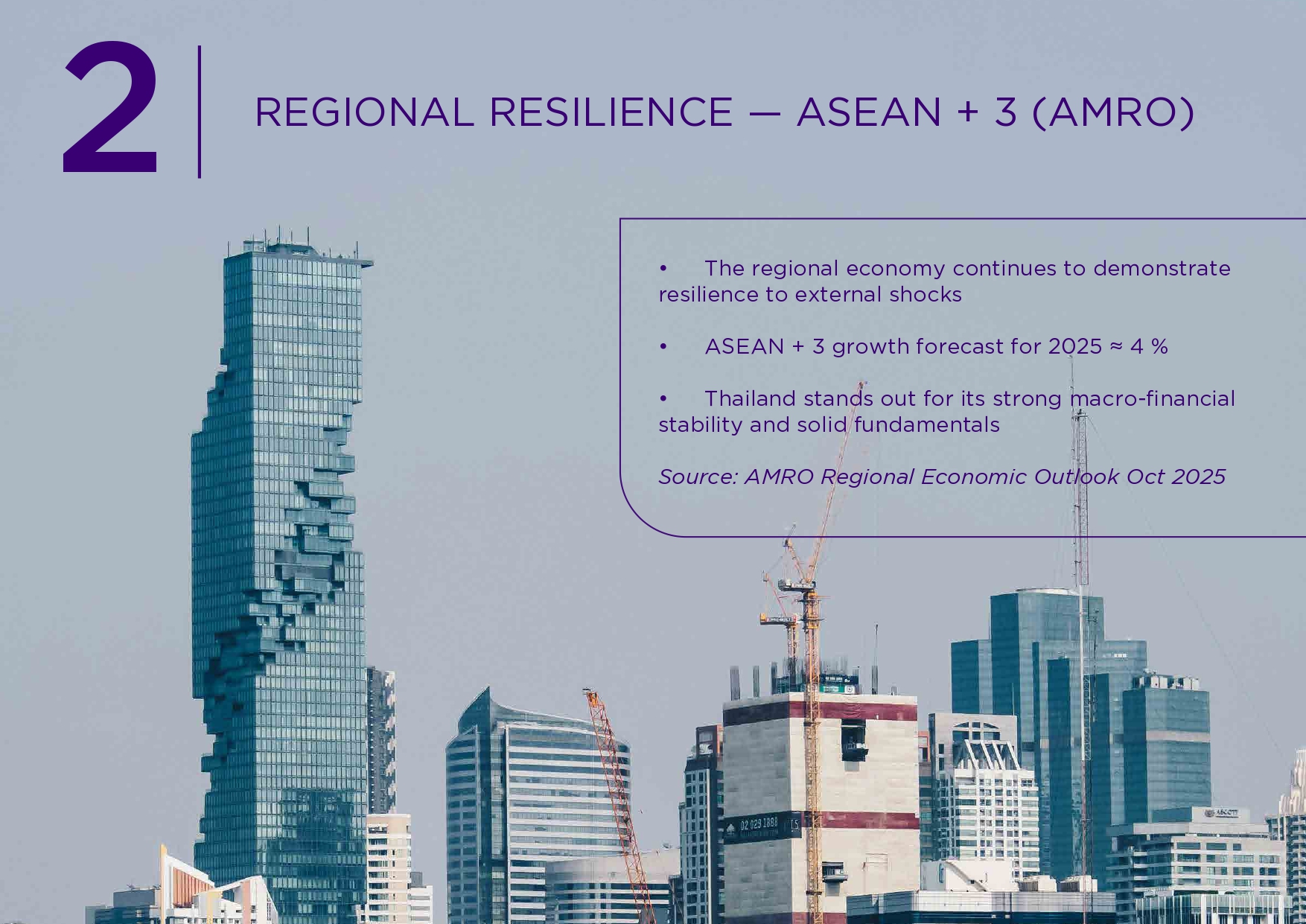 2

REGIONAL RESILIENCE — ASEAN + 3 (AMRO)

• The regional economy continues to demonstrate resilience to external shocks

• ASEAN + 3 growth forecast for 2025 ≈ 4 %

• Thailand stands out for its strong macro-financial stability and solid fundamentals

Source: AMRO Regional Economic Outlook Oct 2025

02 029 1888

ASCOTT